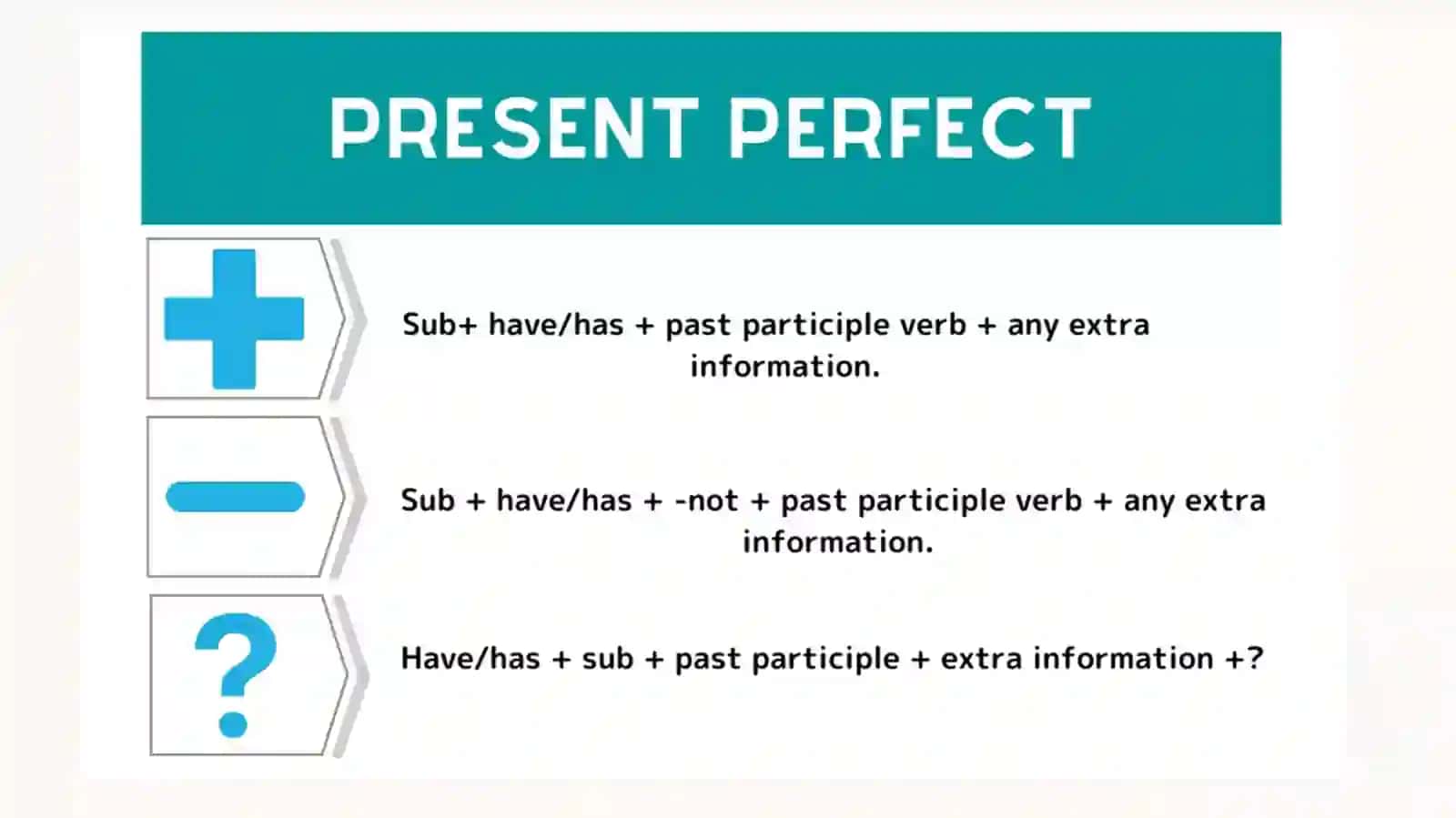 PRESENT PERFECT

Sub+ have/has + past participle verb + any extra information.

Sub + have/has + -not + past participle verb + any extra information.

?

Have/has + sub + past participle + extra information +?